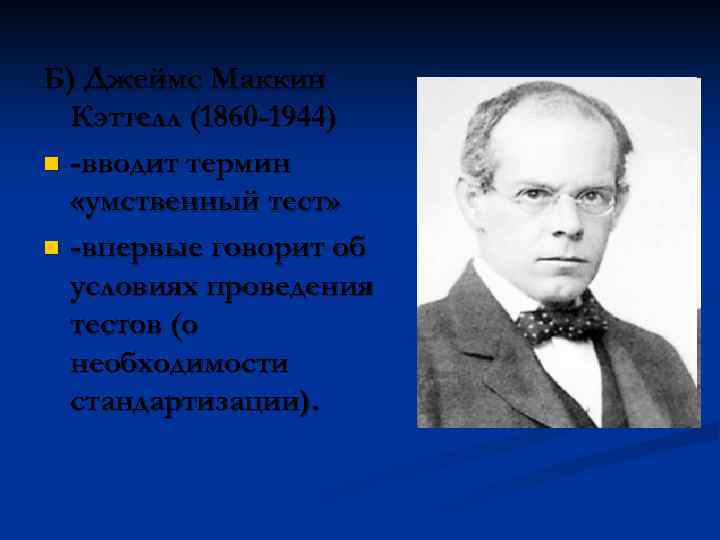 Б) Джеймс Маккин Кэттелл (1860-1944)

-вводит термин «умственный тест»

-впервые говорит об условиях проведения тестов (о необходимости стандартизации).